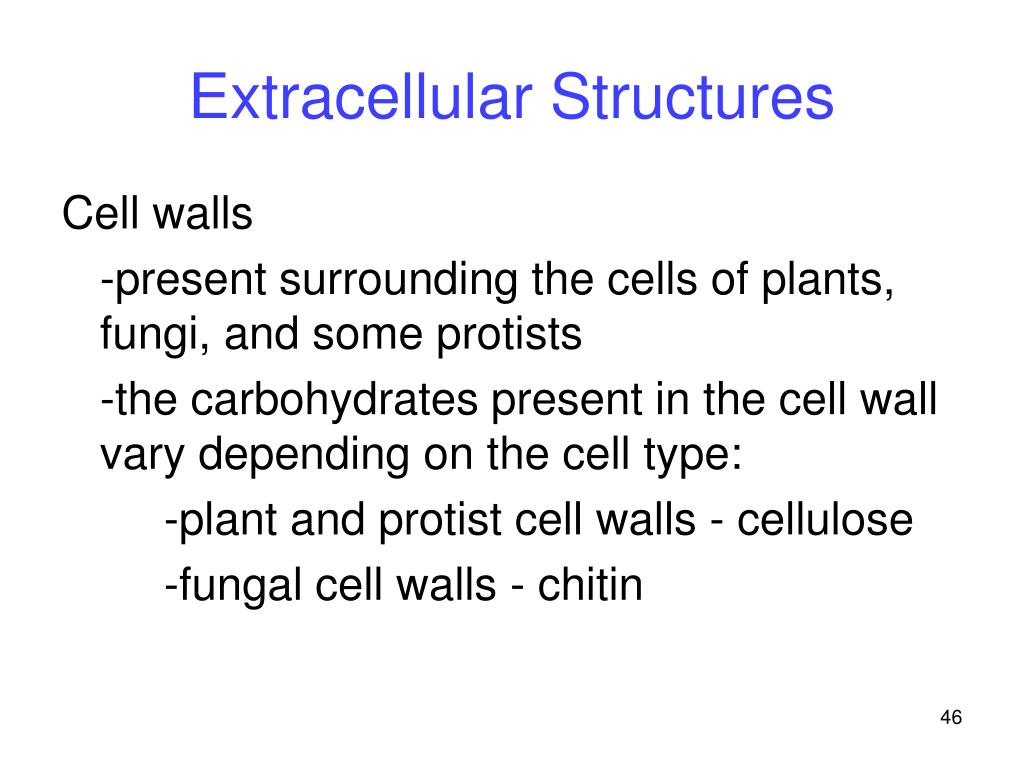 Extracellular Structures

Cell walls

-present surrounding the cells of plants, fungi, and some protists

-the carbohydrates present in the cell wall vary depending on the cell type:

-plant and protist cell walls - cellulose

-fungal cell walls - chitin

46